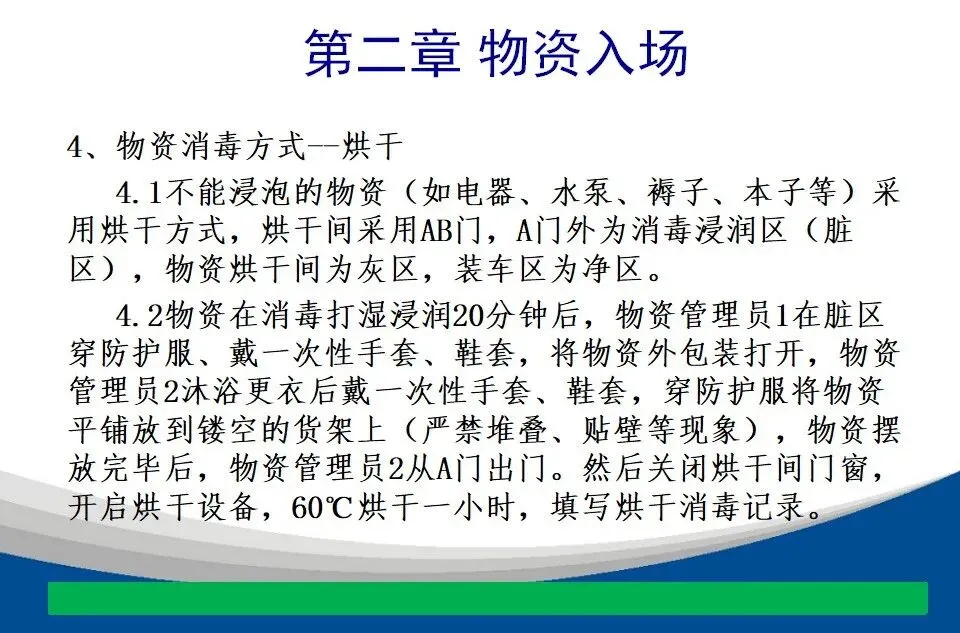 第二章 物资入场

4、物资消毒方式--烘干

4.1不能浸泡的物资（如电器、水泵、褥子、本子等）采用烘干方式，烘干间采用AB门，A门外为消毒浸润区（脏区），物资烘干间为灰区，装车区为净区。

4.2物资在消毒打湿浸润20分钟后，物资管理员1在脏区穿防护服、戴一次性手套、鞋套，将物资外包装打开，物资管理员2沐浴更衣后戴一次性手套、鞋套，穿防护服将物资平铺放到镂空的货架上（严禁堆叠、贴壁等现象），物资摆放完毕后，物资管理员2从A门出门。然后关闭烘干间门窗，开启烘干设备，60℃烘干一小时，填写烘干消毒记录。